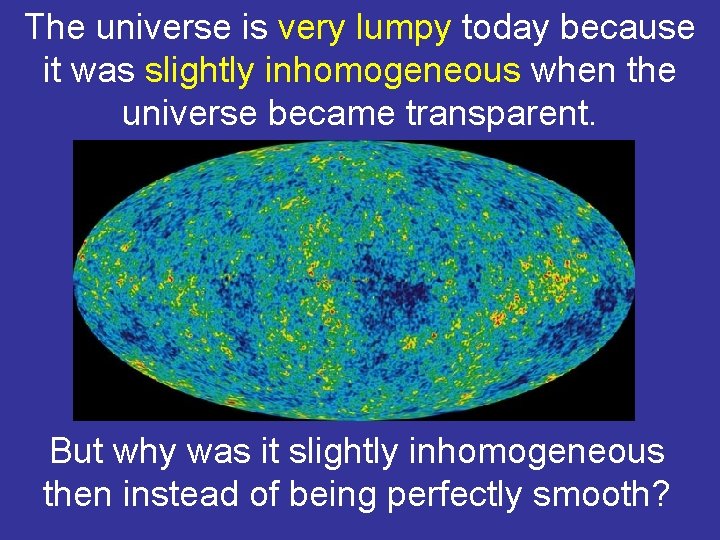 The universe is very lumpy today because it was slightly inhomogeneous when the universe became transparent.

But why was it slightly inhomogeneous then instead of being perfectly smooth?